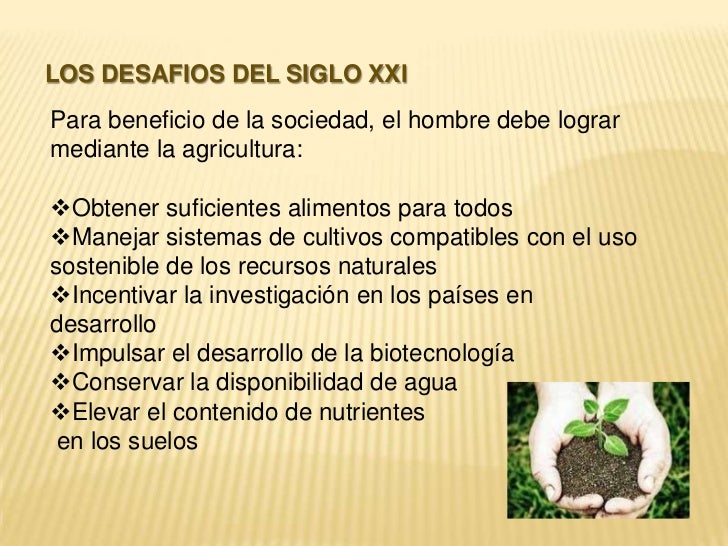 LOS DESAFIOS DEL SIGLO XXI

Para beneficio de la sociedad, el hombre debe lograr mediante la agricultura:

❖Obtener suficientes alimentos para todos
❖Manejar sistemas de cultivos compatibles con el uso sostenible de los recursos naturales
❖Incentivar la investigación en los países en desarrollo
❖Impulsar el desarrollo de la biotecnología
❖Conservar la disponibilidad de agua
❖Elevar el contenido de nutrientes en los suelos